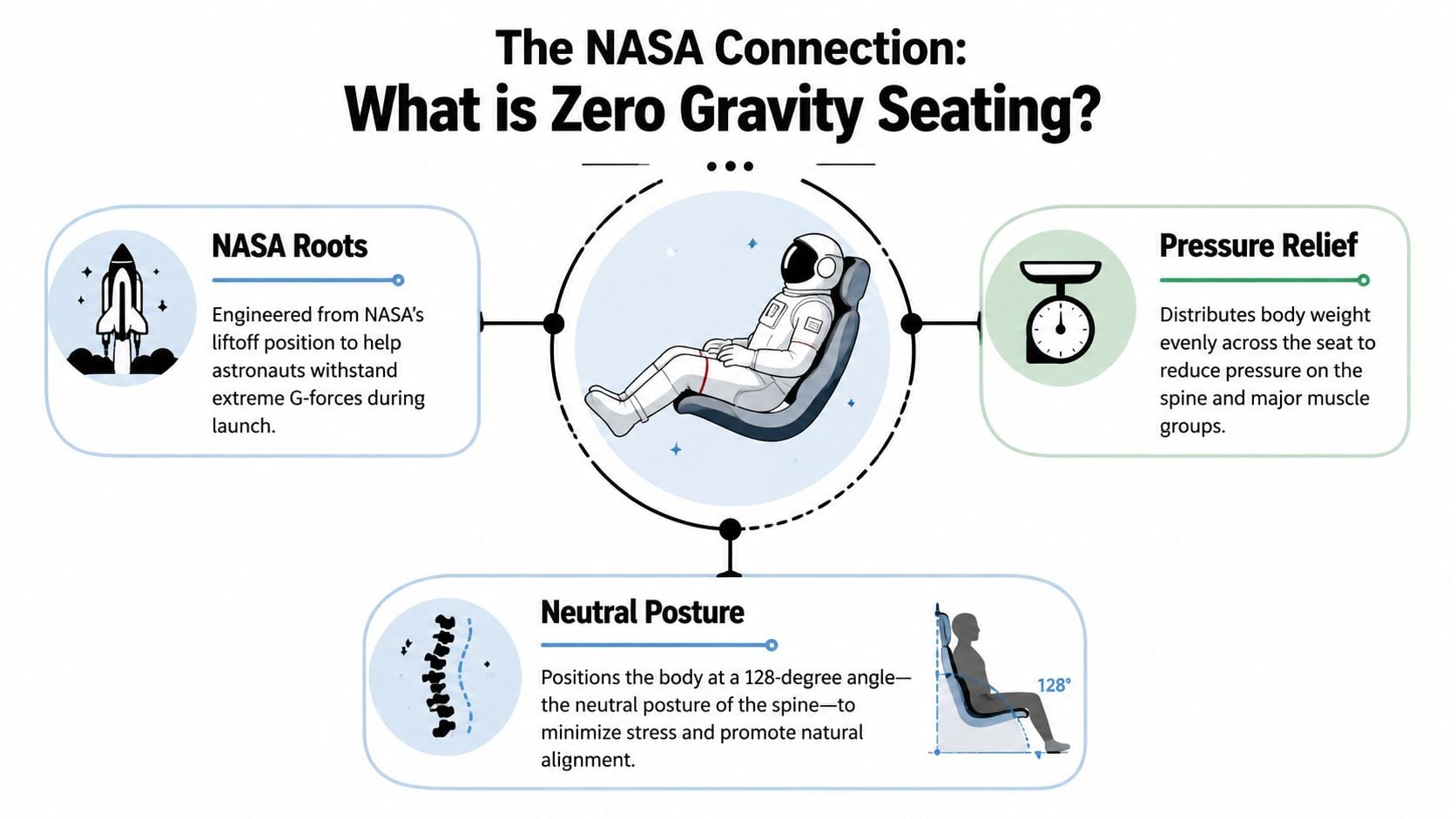 The NASA Connection:
What is Zero Gravity Seating?

NASA Roots

Engineered from NASA's liftoff position to help astronauts withstand extreme G-forces during launch.

Pressure Relief

Distributes body weight evenly across the seat to reduce pressure on the spine and major muscle groups.

Neutral Posture

Positions the body at a 128-degree angle—the neutral posture of the spine—to minimize stress and promote natural alignment.

128°